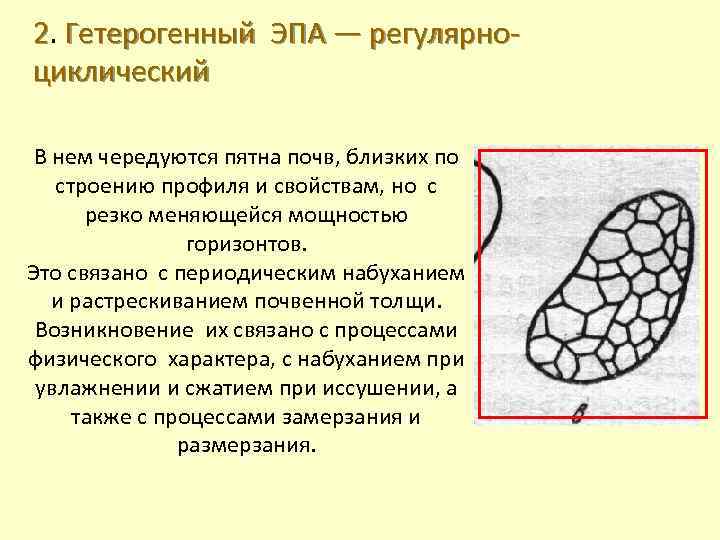 2. Гетерогенный ЭПА — регулярно-циклический

В нем чередуются пятна почв, близких по строению профиля и свойствам, но с резко меняющейся мощностью горизонтов.
Это связано с периодическим набуханием и растрескиванием почвенной толщи. Возникновение их связано с процессами физического характера, с набуханием при увлажнении и сжатием при иссушении, а также с процессами замерзания и размерзания.

в